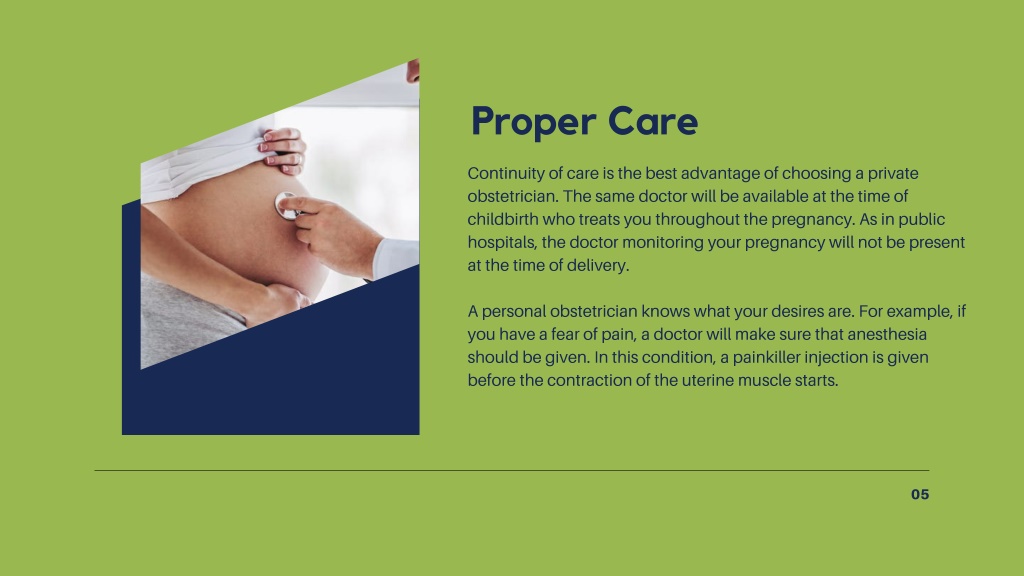 Proper Care

Continuity of care is the best advantage of choosing a private obstetrician. The same doctor will be available at the time of childbirth who treats you throughout the pregnancy. As in public hospitals, the doctor monitoring your pregnancy will not be present at the time of delivery.

A personal obstetrician knows what your desires are. For example, if you have a fear of pain, a doctor will make sure that anesthesia should be given. In this condition, a painkiller injection is given before the contraction of the uterine muscle starts.

05